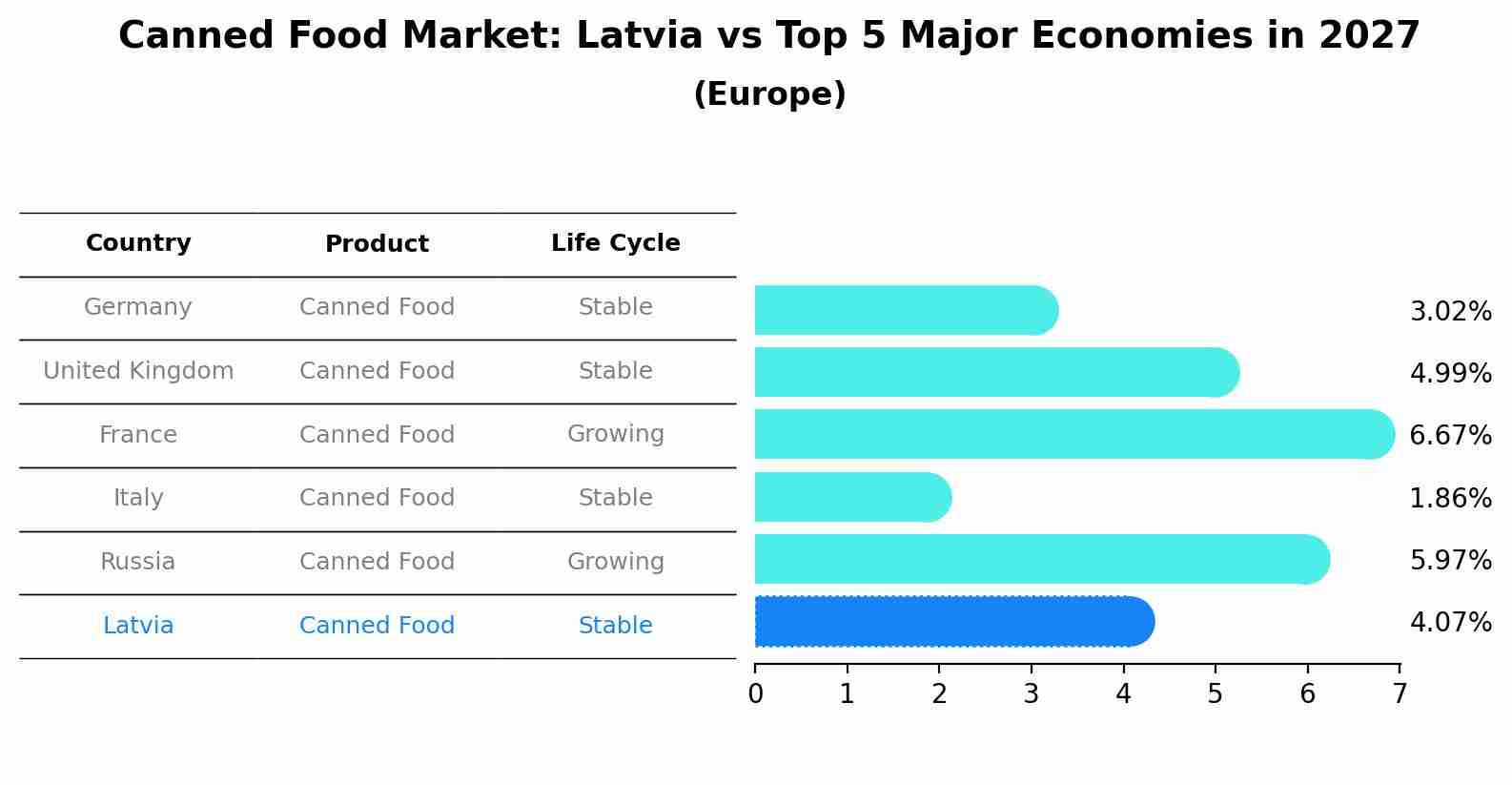 Canned Food Market: Latvia vs Top 5 Major Economies in 2027
(Europe)

| Country | Product | Life Cycle |
|---|---|---|
| Germany | Canned Food | Stable |
| United Kingdom | Canned Food | Stable |
| France | Canned Food | Growing |
| Italy | Canned Food | Stable |
| Russia | Canned Food | Growing |
| Latvia | Canned Food | Stable |

3.02%
4.99%
6.67%
1.86%
5.97%
4.07%

0 1 2 3 4 5 6 7